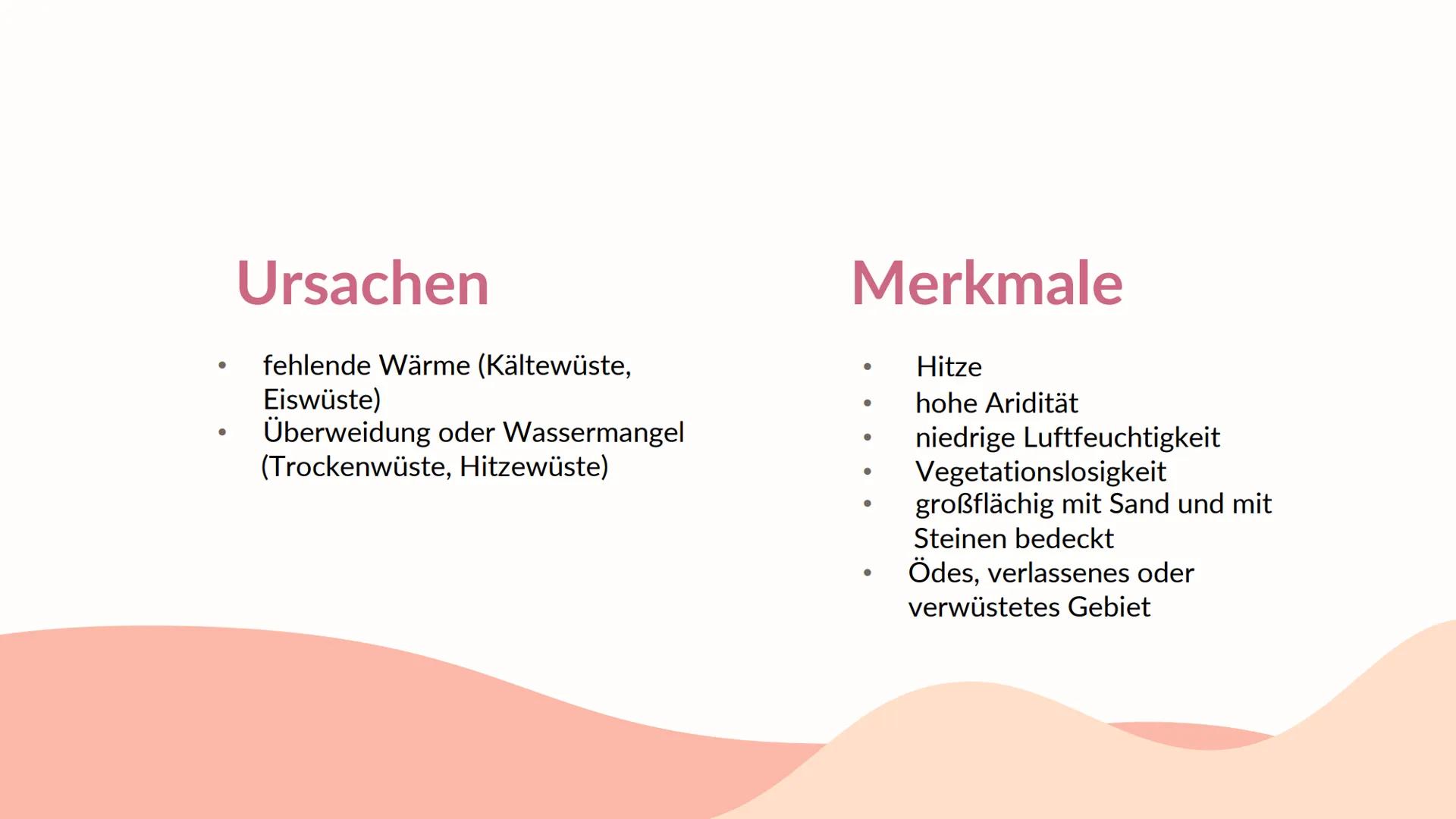 Ursachen

• fehlende Wärme (Kältewüste, Eiswüste)
• Überweidung oder Wassermangel (Trockenwüste, Hitzewüste)

Merkmale

• Hitze
• hohe Aridität
• niedrige Luftfeuchtigkeit
• Vegetationslosigkeit
• großflächig mit Sand und mit Steinen bedeckt
• Ödes, verlassenes oder verwüstetes Gebiet